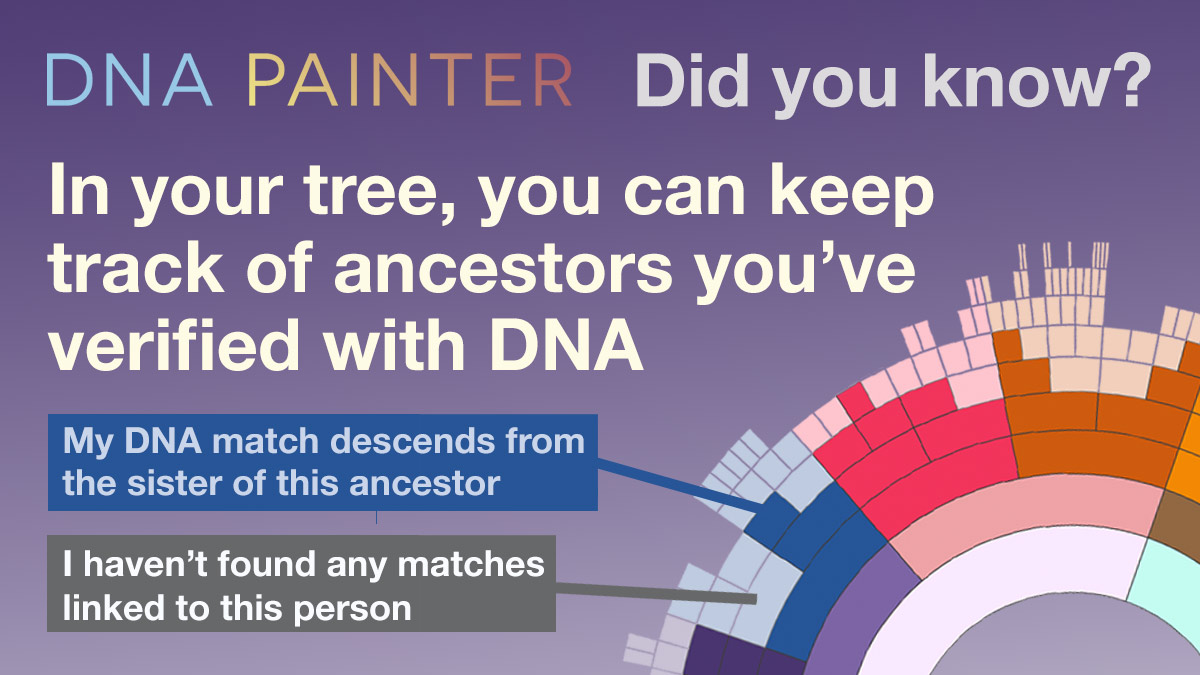 DNA PAINTER Did you know?

In your tree, you can keep track of ancestors you've verified with DNA

My DNA match descends from the sister of this ancestor

I haven't found any matches linked to this person